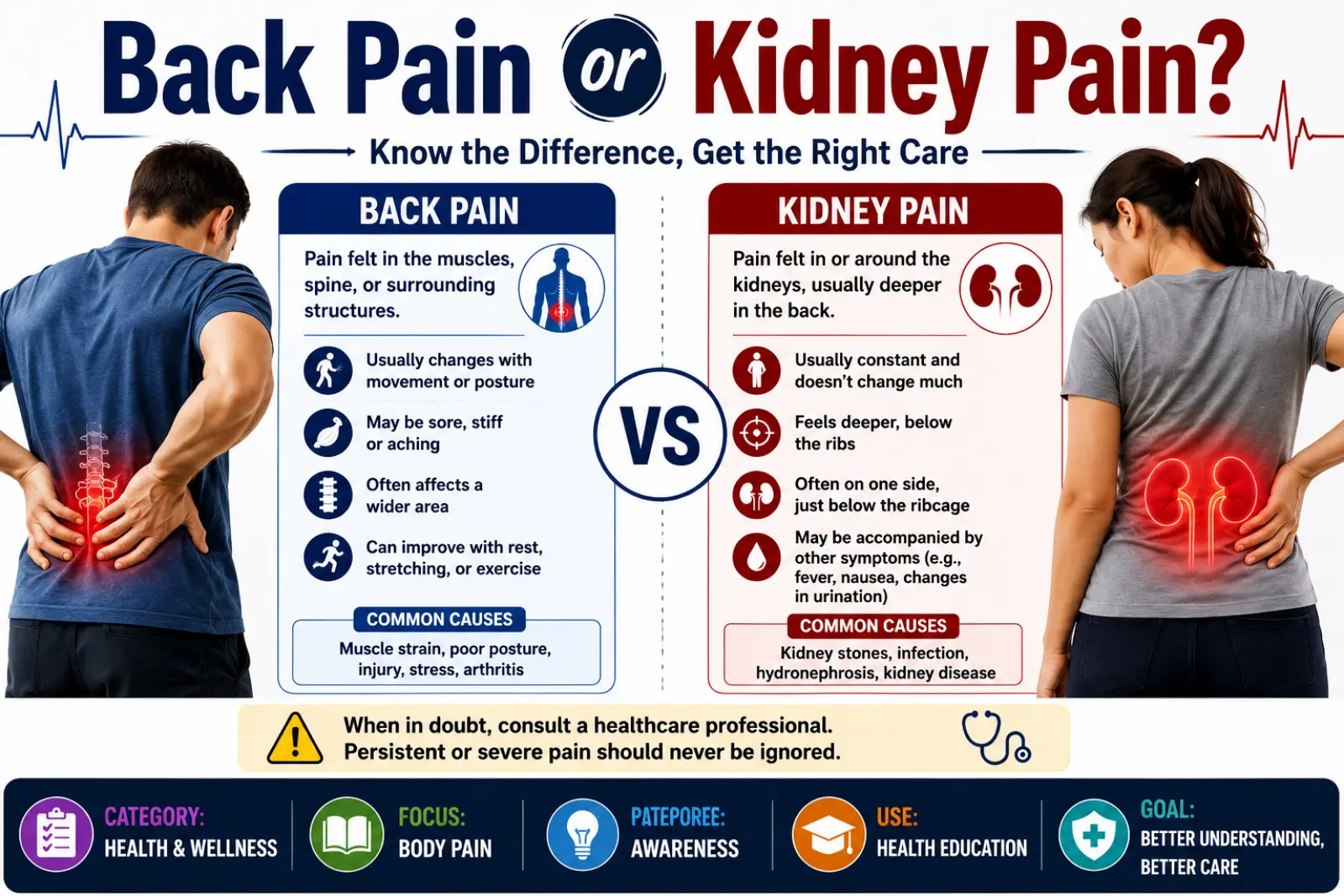 Back Pain or Kidney Pain?

Know the Difference, Get the Right Care

BACK PAIN

Pain felt in the muscles, spine, or surrounding structures.

Usually changes with movement or posture

May be sore, stiff or aching

Often affects a wider area

Can improve with rest, stretching, or exercise

COMMON CAUSES

Muscle strain, poor posture, injury, stress, arthritis

VS

KIDNEY PAIN

Pain felt in or around the kidneys, usually deeper in the back.

Usually constant and doesn't change much

Feels deeper, below the ribs

Often on one side, just below the ribcage

May be accompanied by other symptoms (e.g., fever, nausea, changes in urination)

COMMON CAUSES

Kidney stones, infection, hydronephrosis, kidney disease

When in doubt, consult a healthcare professional. Persistent or severe pain should never be ignored.

CATEGORY: HEALTH & WELLNESS

FOCUS: BODY PAIN

PATEPOREE: AWARENESS

USE: HEALTH EDUCATION

GOAL: BETTER UNDERSTANDING, BETTER CARE